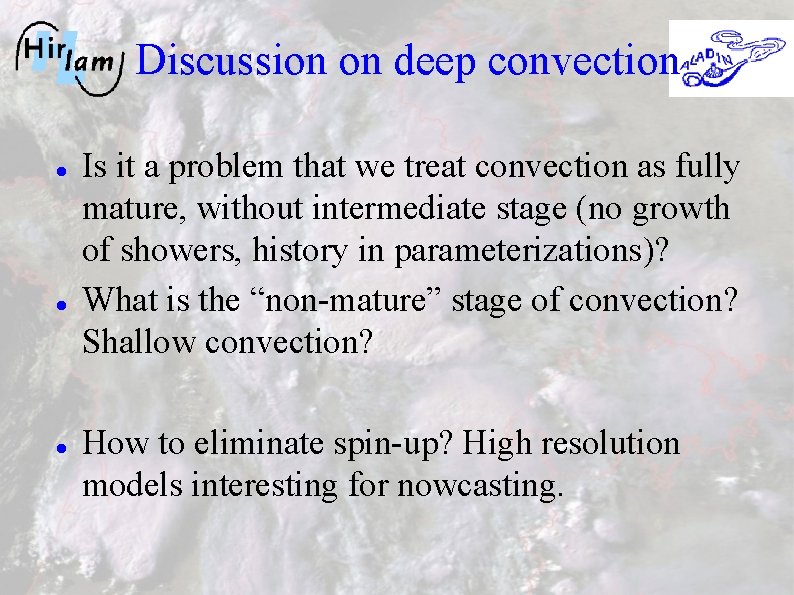 Hirlam Discussion on deep convection ALADIN

- Is it a problem that we treat convection as fully mature, without intermediate stage (no growth of showers, history in parameterizations)?
- What is the “non-mature” stage of convection? Shallow convection?

- How to eliminate spin-up? High resolution models interesting for nowcasting.